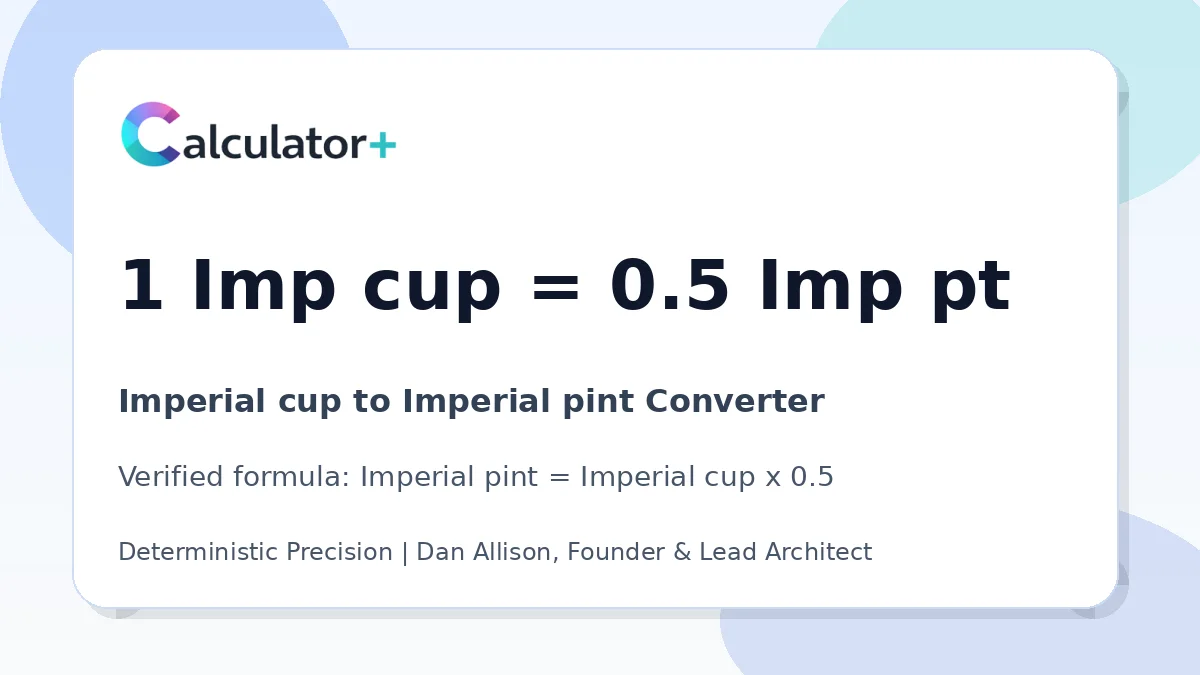 Calculator+

1 Imp cup = 0.5 Imp pt

Imperial cup to Imperial pint Converter

Verified formula: Imperial pint = Imperial cup x 0.5

Deterministic Precision | Dan Allison, Founder & Lead Architect